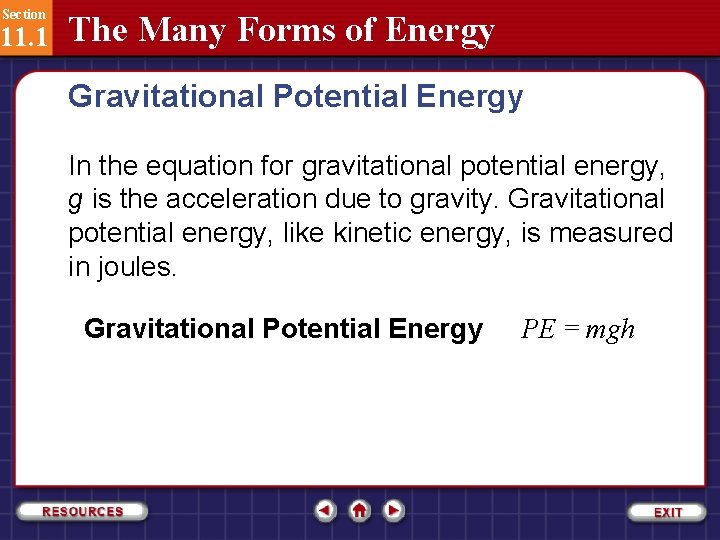 Section 11.1 The Many Forms of Energy

Gravitational Potential Energy

In the equation for gravitational potential energy, $g$ is the acceleration due to gravity. Gravitational potential energy, like kinetic energy, is measured in joules.

Gravitational Potential Energy $PE = mgh$

RESOURCES

EXIT